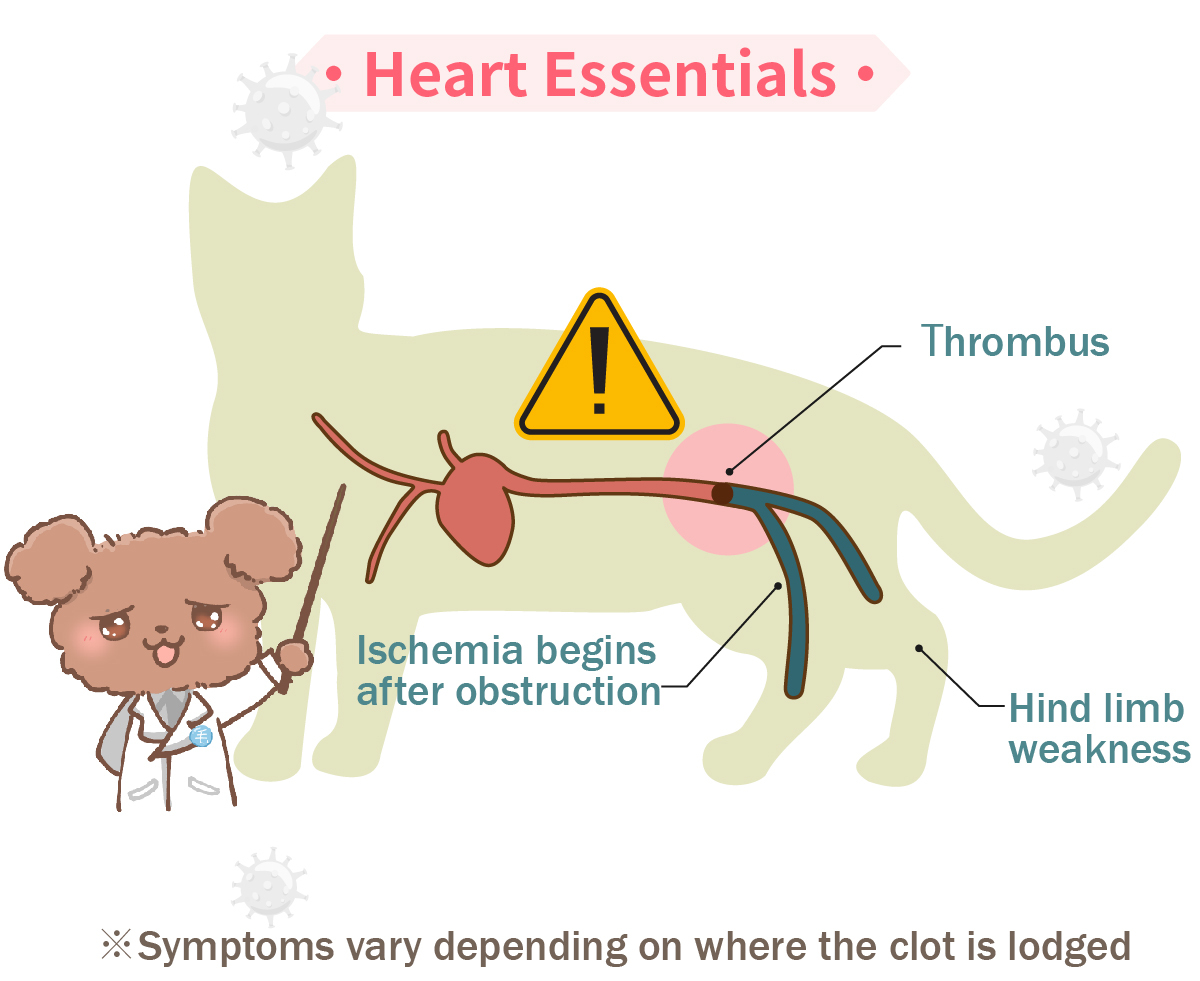 • Heart Essentials •

Thrombus

Ischemia begins after obstruction

Hind limb weakness

毛

※Symptoms vary depending on where the clot is lodged